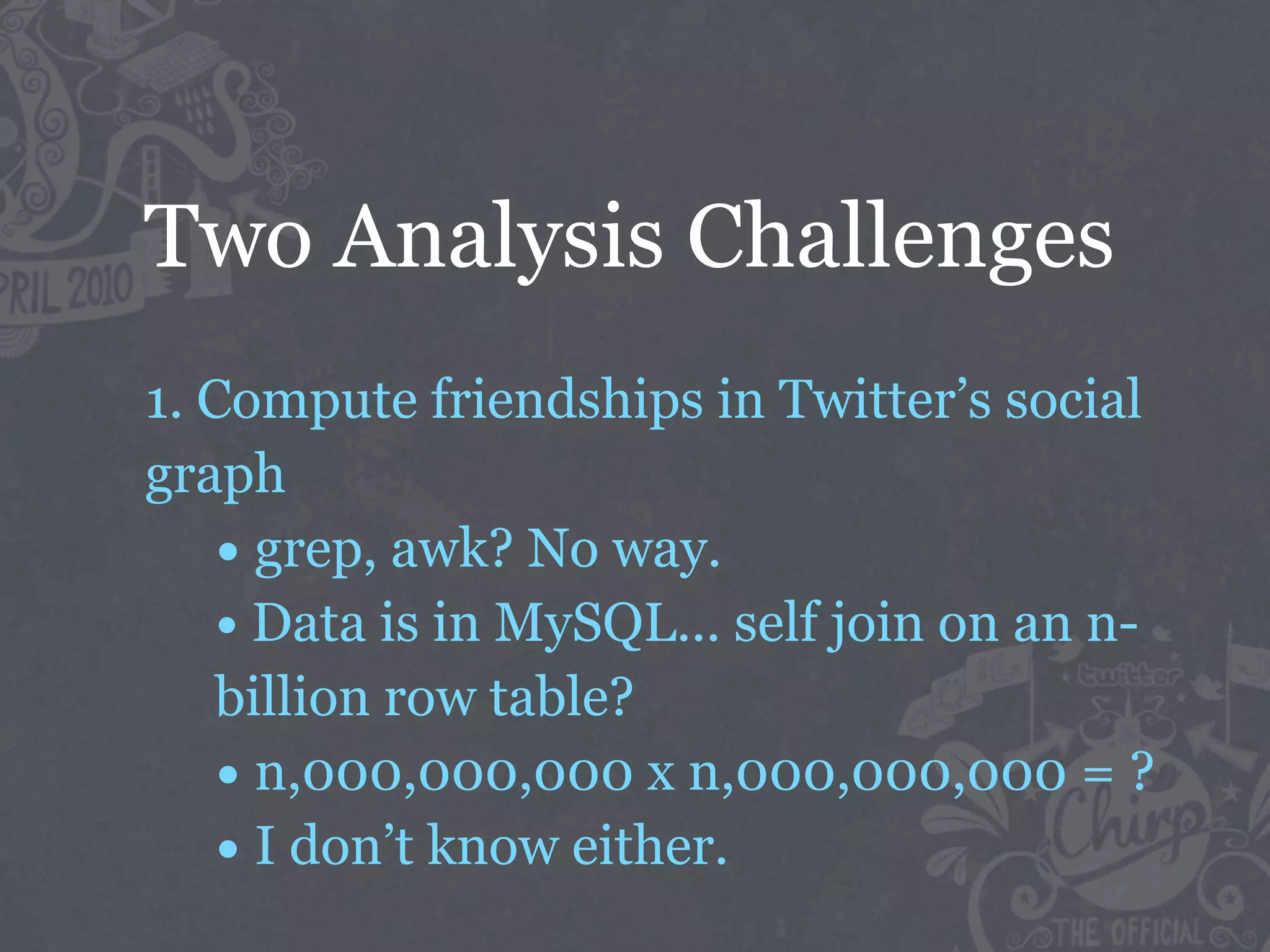 PRIL 2010

Two Analysis Challenges

1. Compute friendships in Twitter's social graph

• grep, awk? No way.

• Data is in MySQL... self join on an n-billion row table?

• n,000,000,000 x n,000,000,000 = ?

• I don't know either.

twitter

Chirp

THE OFFICIAL